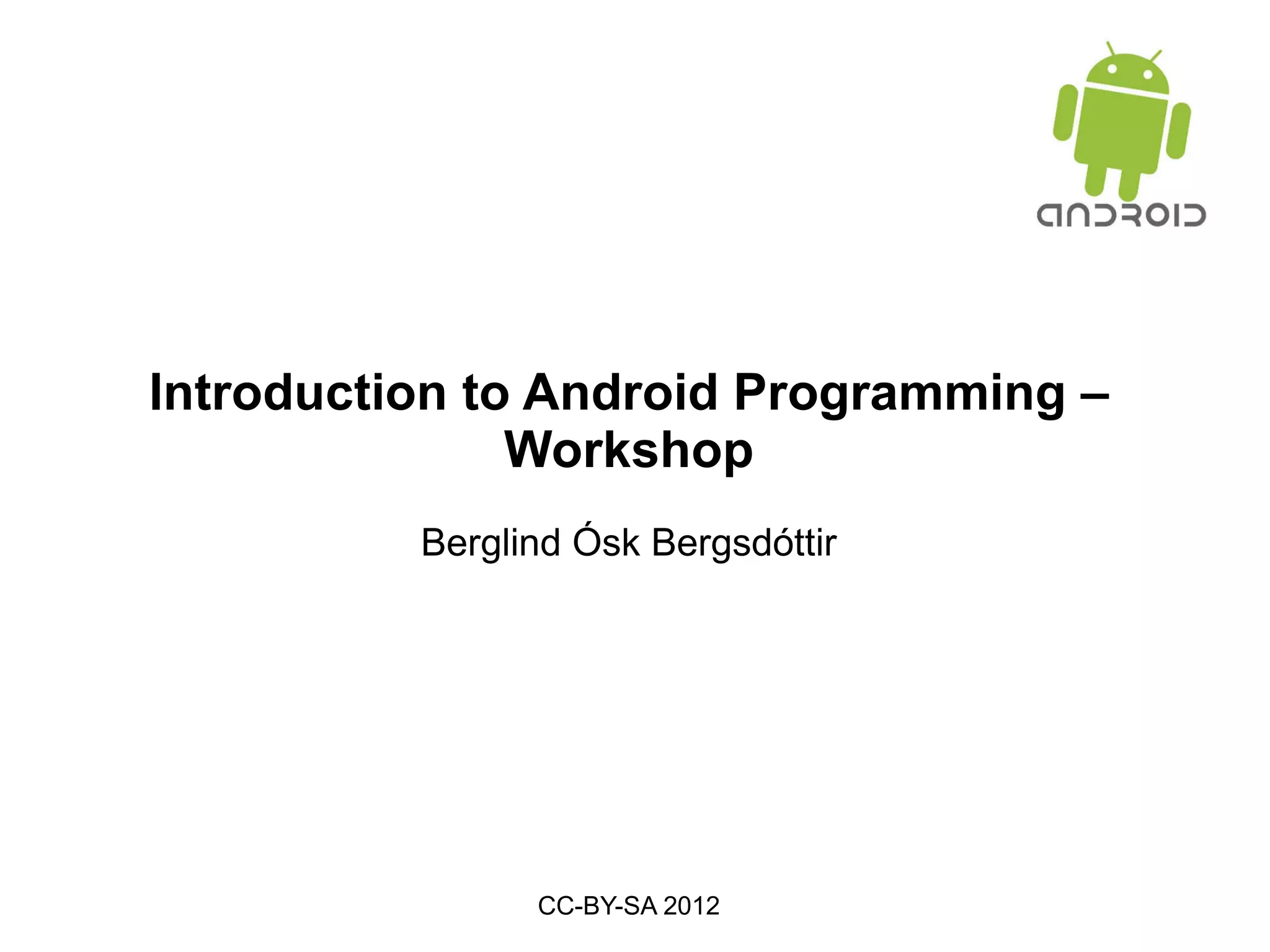 ANDROID

Introduction to Android Programming – Workshop

Berglind Ósk Bergsdóttir

CC-BY-SA 2012